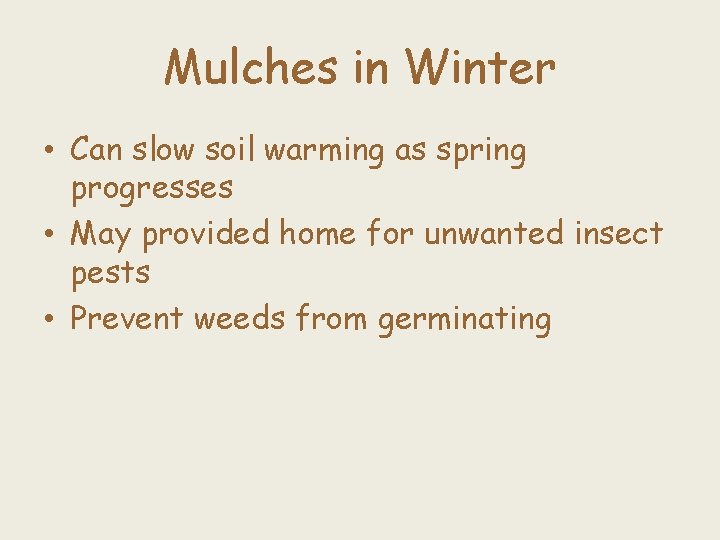 Mulches in Winter

• Can slow soil warming as spring progresses
• May provided home for unwanted insect pests
• Prevent weeds from germinating